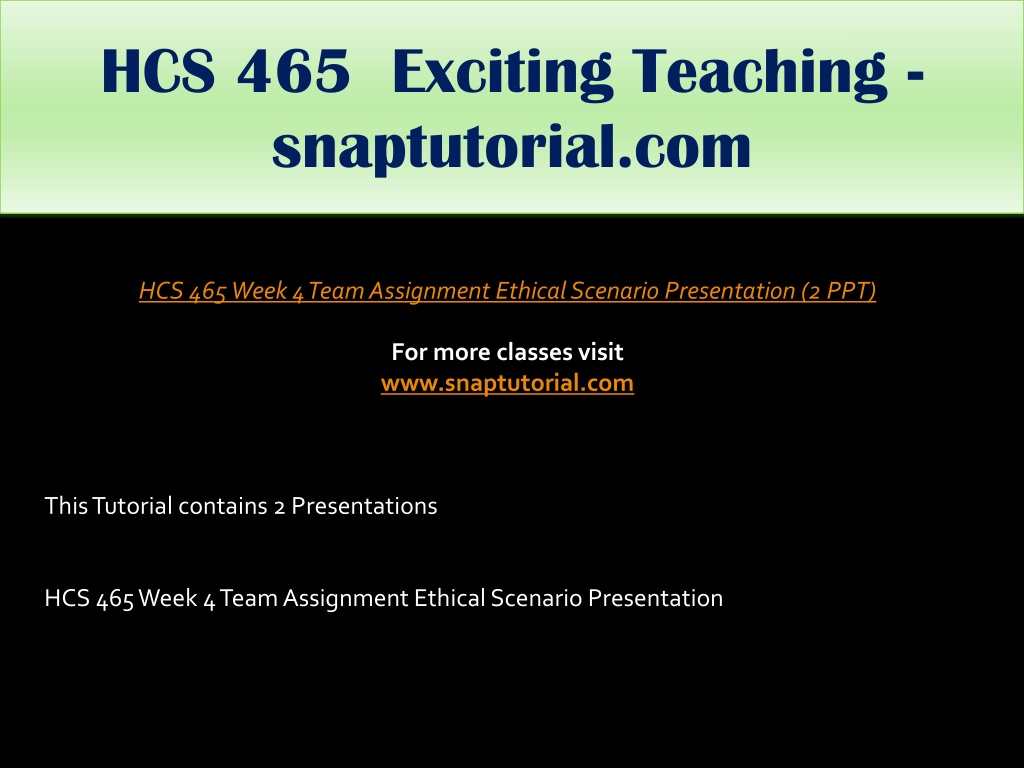 HCS 465 Exciting Teaching - snaptutorial.com

HCS 465 Week 4 Team Assignment Ethical Scenario Presentation (2 PPT)

For more classes visit
www.snaptutorial.com

This Tutorial contains 2 Presentations

HCS 465 Week 4 Team Assignment Ethical Scenario Presentation